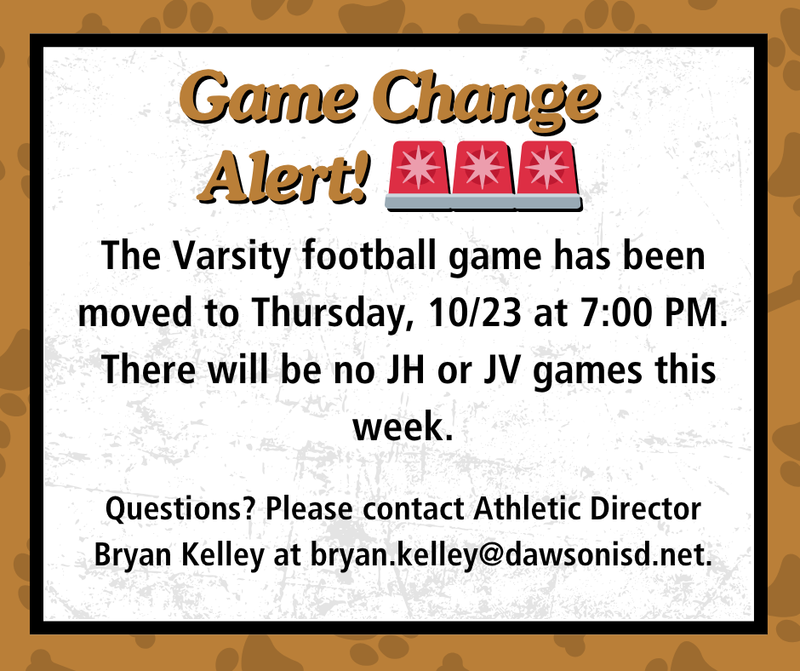 Game Change Alert!

The Varsity football game has been moved to Thursday, 10/23 at 7:00 PM. There will be no JH or JV games this week.

Questions? Please contact Athletic Director Bryan Kelley at bryan.kelley@dawsonisd.net.